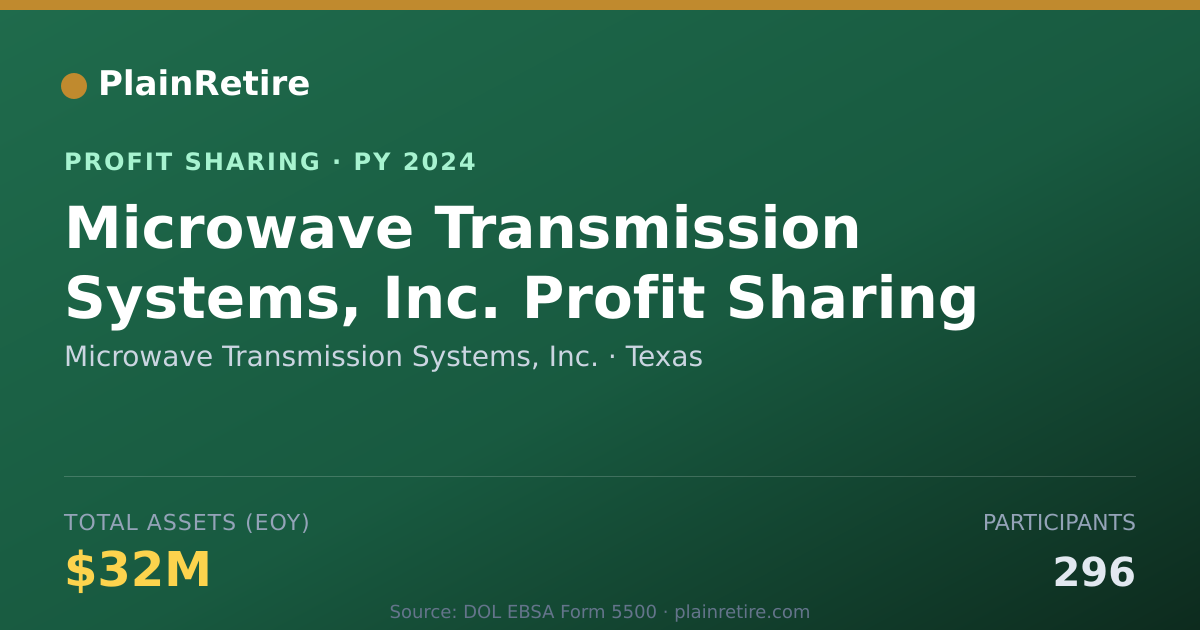 PlainRetire

PROFIT SHARING · PY 2024

Microwave Transmission Systems, Inc. Profit Sharing

Microwave Transmission Systems, Inc. · Texas

TOTAL ASSETS (EOY)

$32M

PARTICIPANTS

296

Source: DOL EBSA Form 5500 · plainretire.com